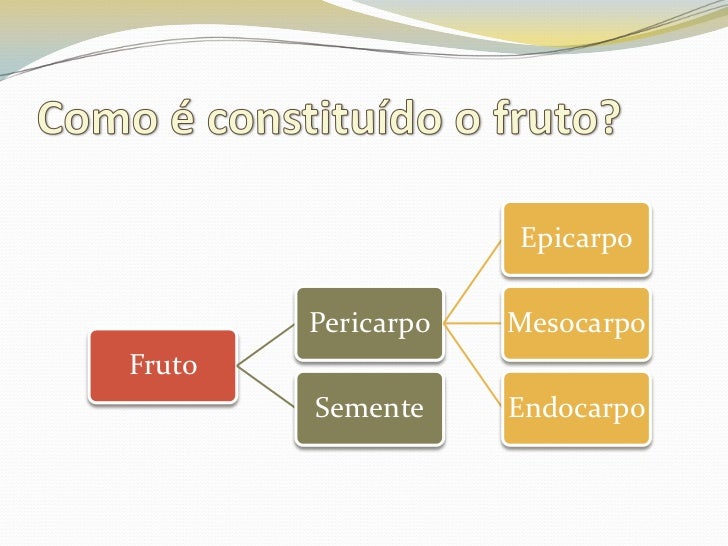 Como é constituído o fruto?

Fruto

Pericarpo

Semente

Epicarpo

Mesocarpo

Endocarpo